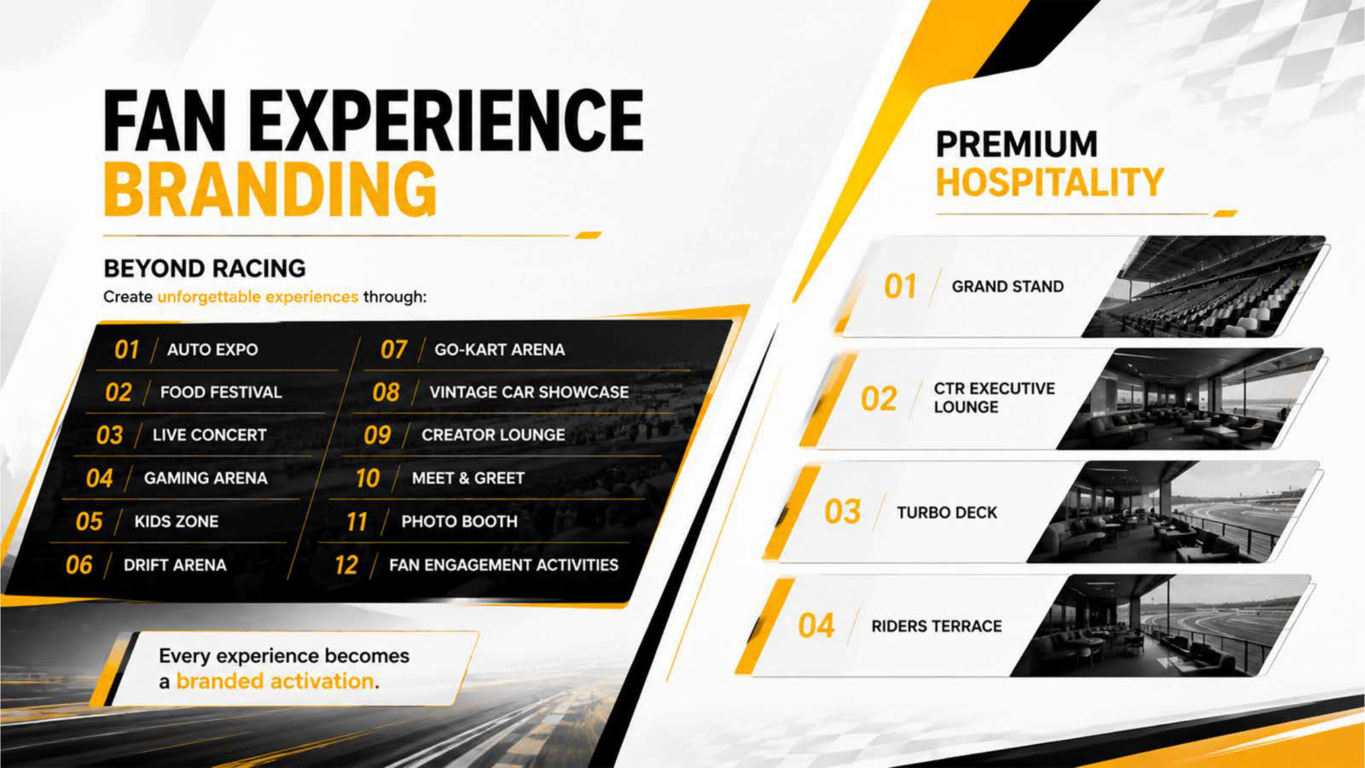 FAN EXPERIENCE BRANDING

BEYOND RACING

Create unforgettable experiences through:

01 / AUTO EXPO
02 / FOOD FESTIVAL
03 / LIVE CONCERT
04 / GAMING ARENA
05 / KIDS ZONE
06 / DRIFT ARENA
07 / GO-KART ARENA
08 / VINTAGE CAR SHOWCASE
09 / CREATOR LOUNGE
10 / MEET & GREET
11 / PHOTO BOOTH
12 / FAN ENGAGEMENT ACTIVITIES

Every experience becomes a branded activation.

PREMIUM HOSPITALITY

01 / GRAND STAND
02 / CTR EXECUTIVE LOUNGE
03 / TURBO DECK
04 / RIDERS TERRACE